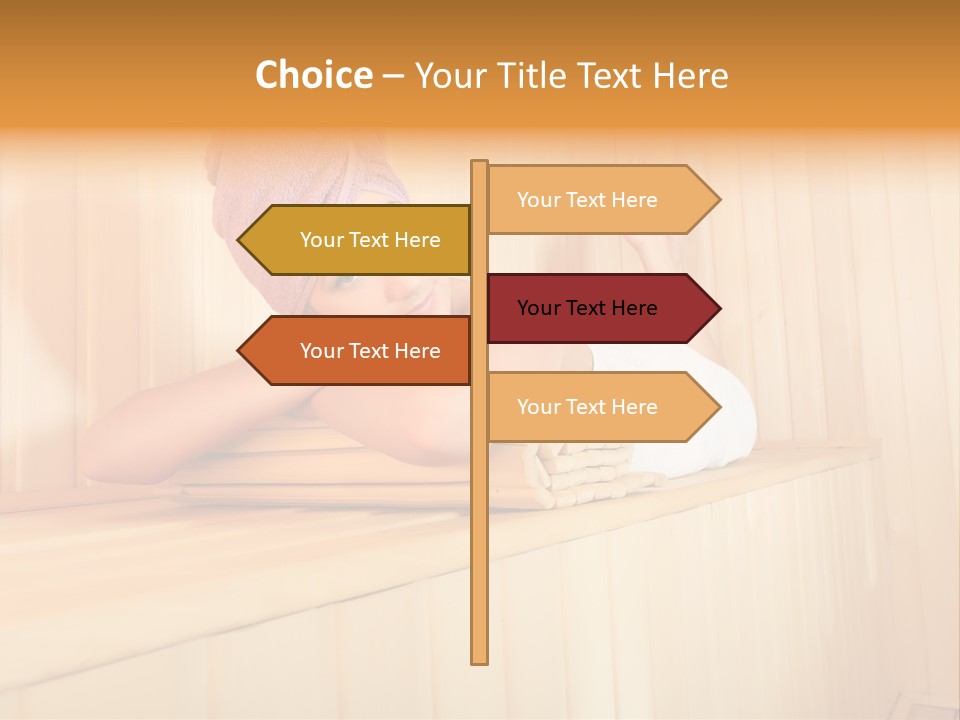 Choice – Your Title Text Here

Your Text Here

Your Text Here

Your Text Here

Your Text Here

Your Text Here